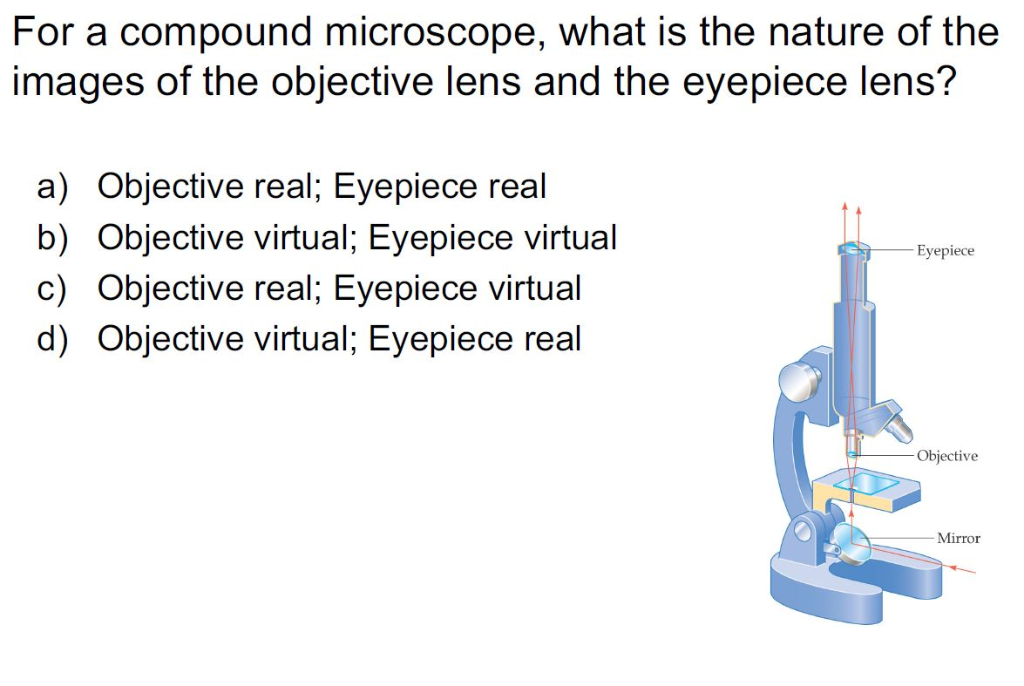 For a compound microscope, what is the nature of the images of the objective lens and the eyepiece lens?

a) Objective real; Eyepiece real
b) Objective virtual; Eyepiece virtual
c) Objective real; Eyepiece virtual
d) Objective virtual; Eyepiece real

Eyepiece

Objective

Mirror